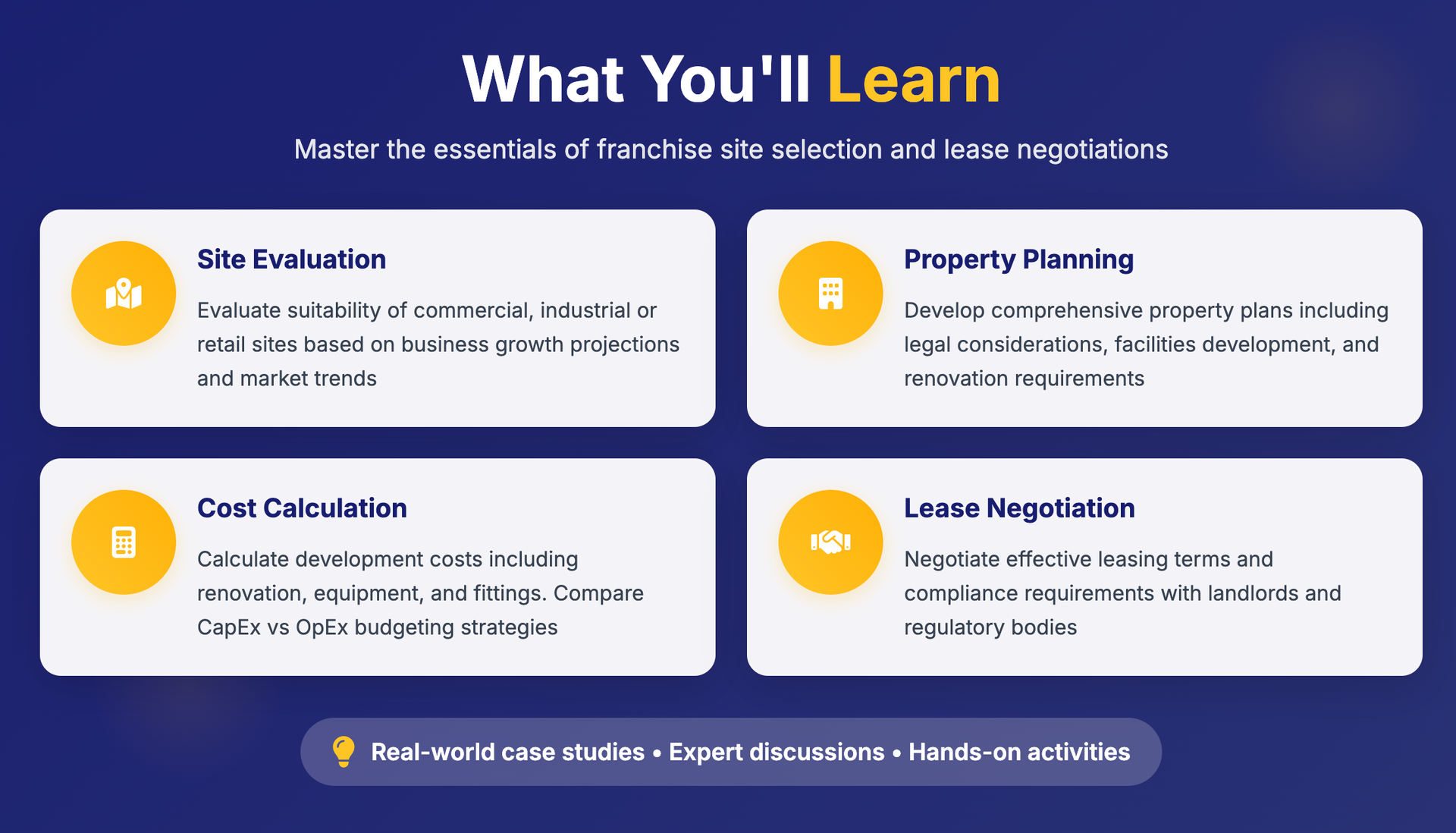 What You'll Learn

Master the essentials of franchise site selection and lease negotiations

Site Evaluation

Evaluate suitability of commercial, industrial or retail sites based on business growth projections and market trends

Property Planning

Develop comprehensive property plans including legal considerations, facilities development, and renovation requirements

Cost Calculation

Calculate development costs including renovation, equipment, and fittings. Compare CapEx vs OpEx budgeting strategies

Lease Negotiation

Negotiate effective leasing terms and compliance requirements with landlords and regulatory bodies

Real-world case studies • Expert discussions • Hands-on activities